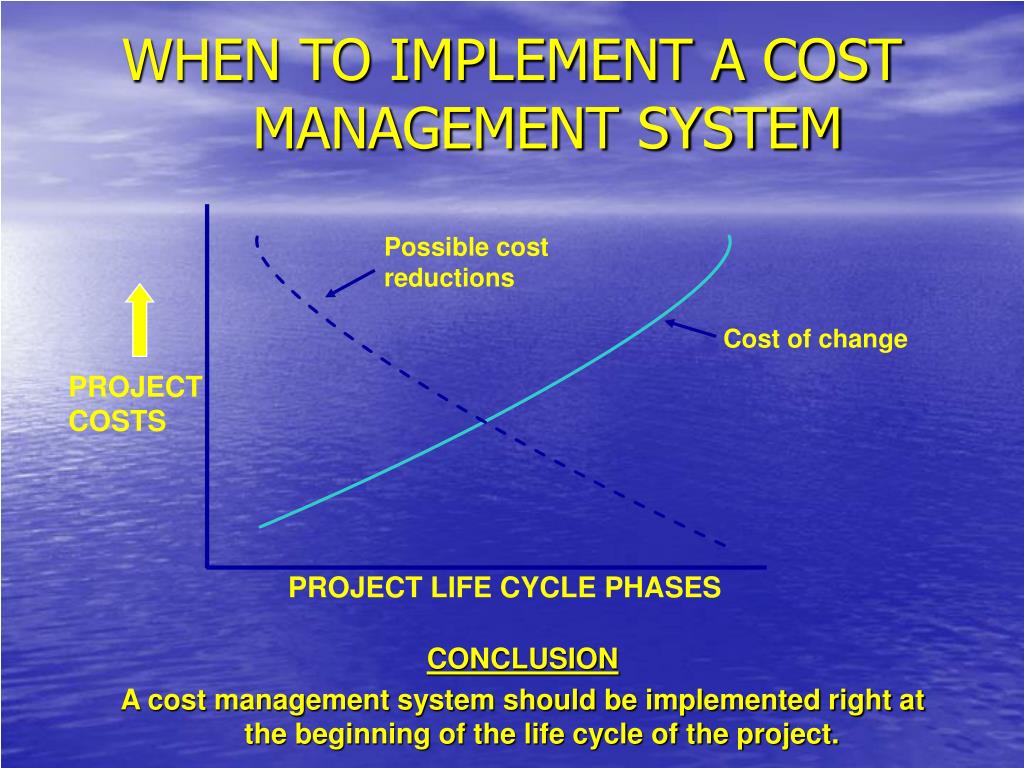 WHEN TO IMPLEMENT A COST MANAGEMENT SYSTEM

Possible cost reductions

Cost of change

PROJECT COSTS

PROJECT LIFE CYCLE PHASES

CONCLUSION

A cost management system should be implemented right at the beginning of the life cycle of the project.